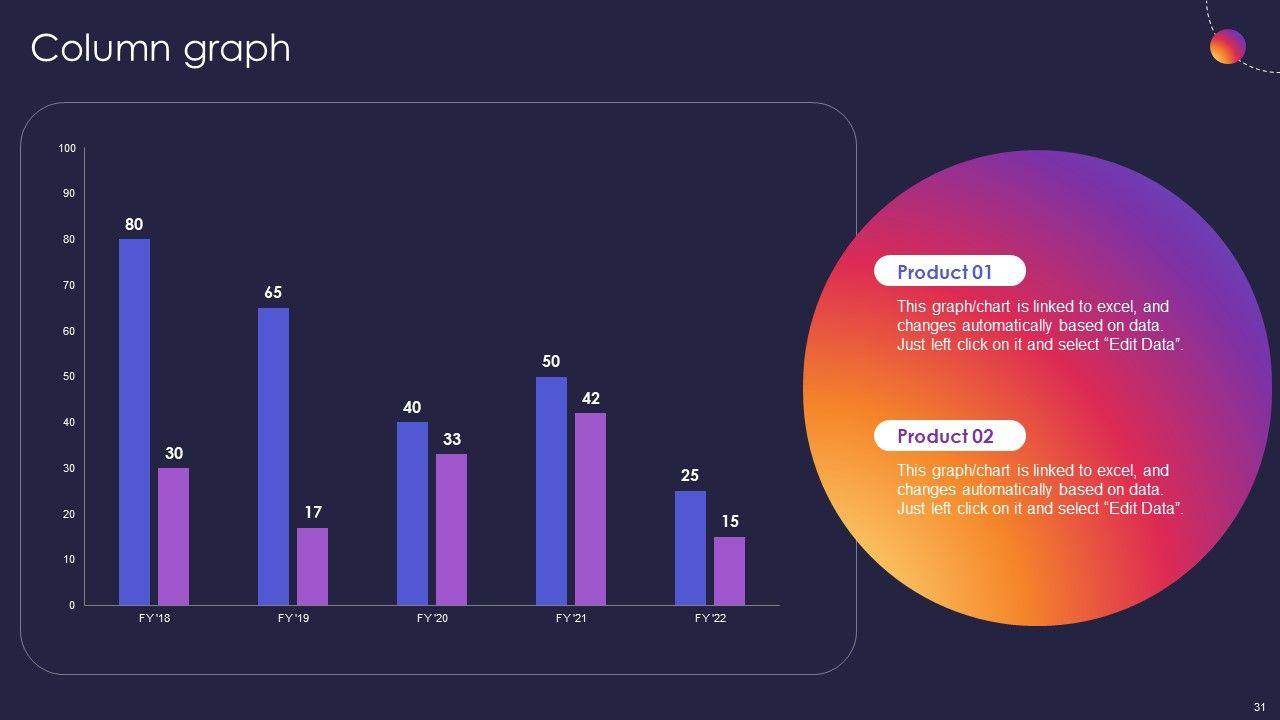 Column graph

100
90
80
70
60
50
40
30
20
10
0

80
30
65
17
40
33
50
42
25
15

FY'18
FY'19
FY'20
FY'21
FY'22

Product 01

This graph/chart is linked to excel, and changes automatically based on data. Just left click on it and select "Edit Data".

Product 02

This graph/chart is linked to excel, and changes automatically based on data. Just left click on it and select "Edit Data".

31